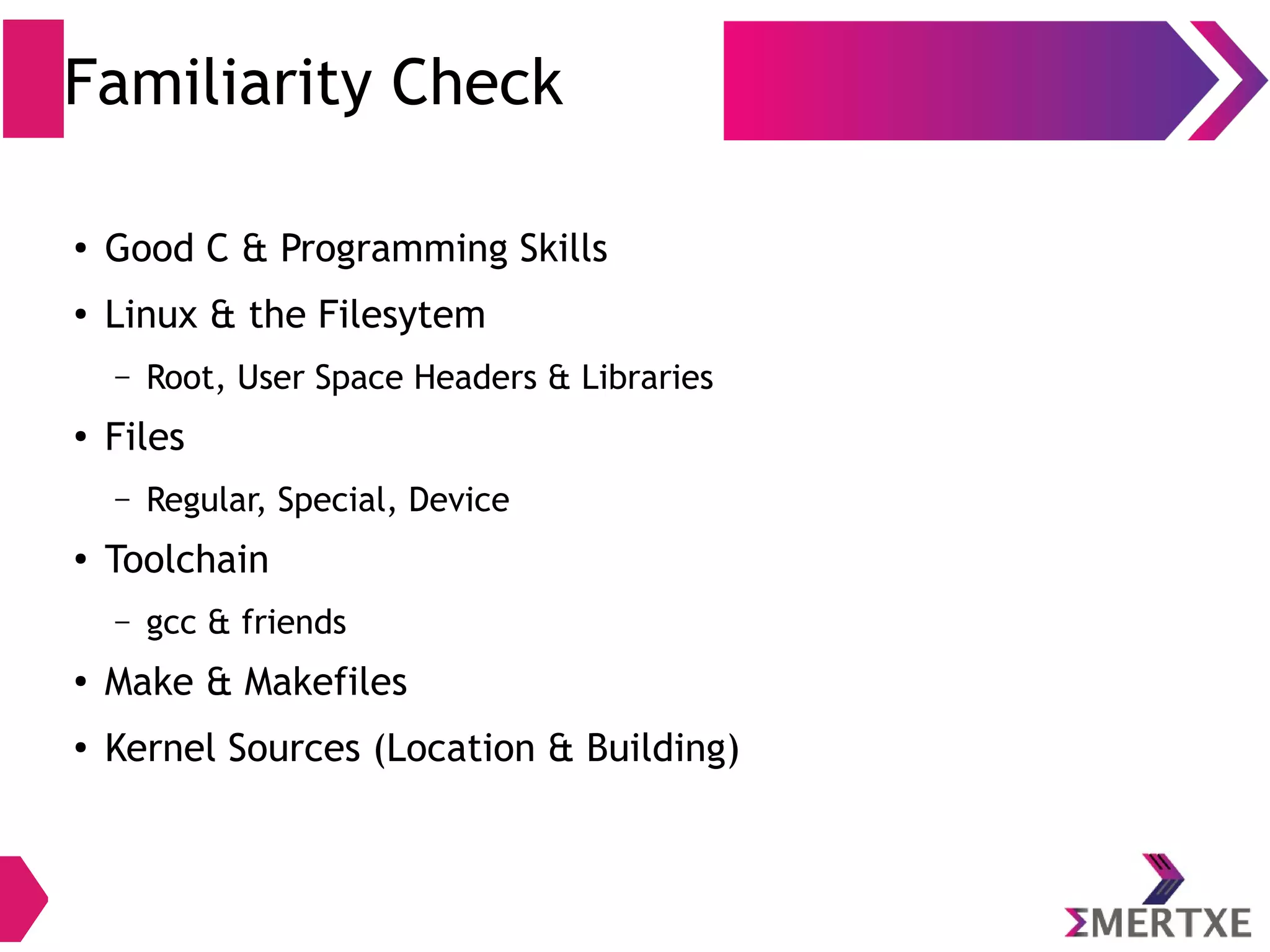 Familiarity Check

• Good C & Programming Skills
• Linux & the Filesytem
– Root, User Space Headers & Libraries
• Files
– Regular, Special, Device
• Toolchain
– gcc & friends
• Make & Makefiles
• Kernel Sources (Location & Building)

ΣMERTXE